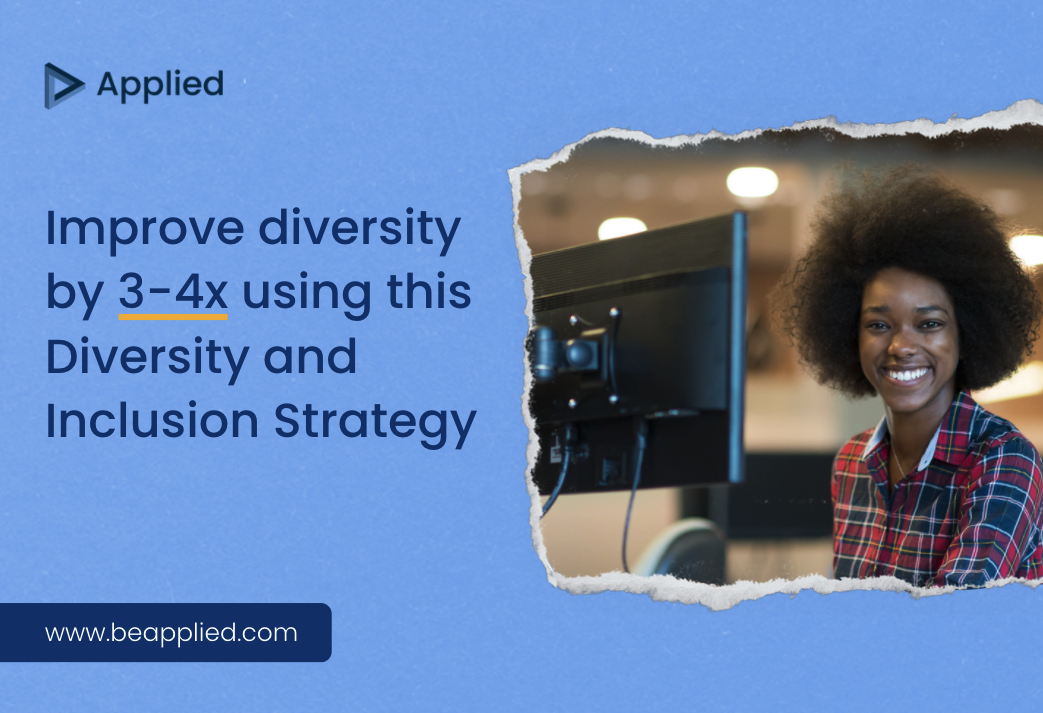 Applied

Improve diversity by 3-4x using this Diversity and Inclusion Strategy

www.beapplied.com